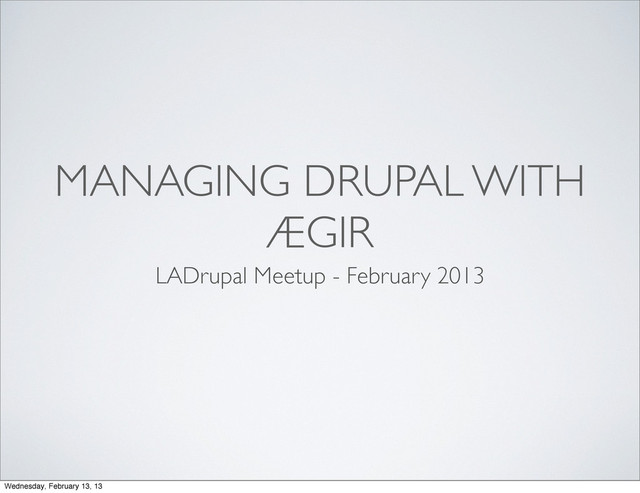 MANAGING DRUPAL WITH ÆGIR

LADrupal Meetup - February 2013

Wednesday, February 13, 13